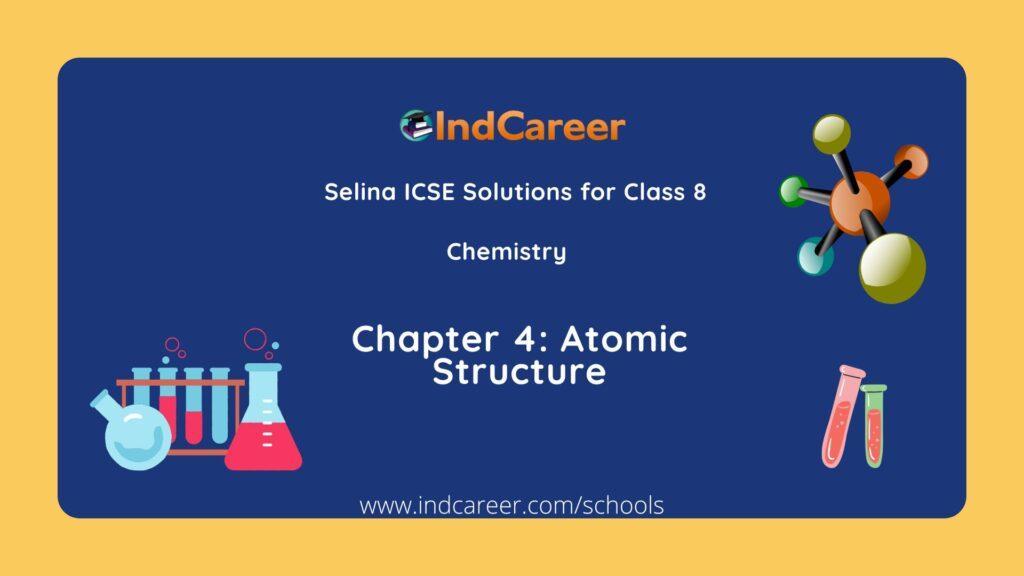 IndCareer

Selina ICSE Solutions for Class 8

Chemistry

Chapter 4: Atomic Structure

www.indcareer.com/schools